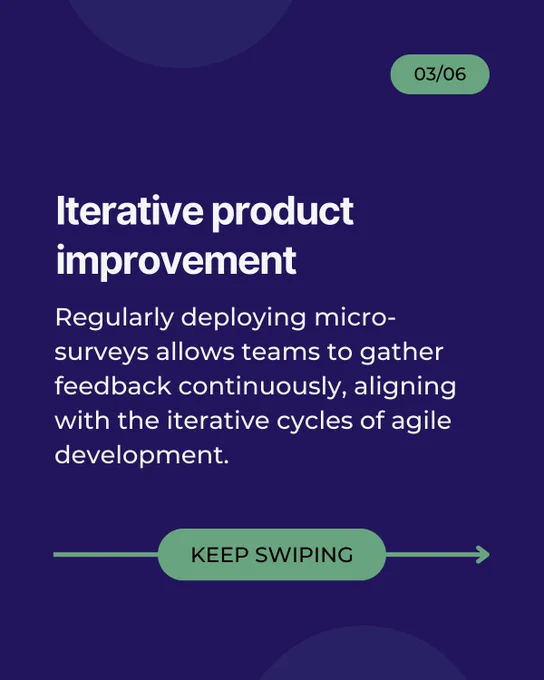 03/06

Iterative product improvement

Regularly deploying micro-surveys allows teams to gather feedback continuously, aligning with the iterative cycles of agile development.

KEEP SWIPING